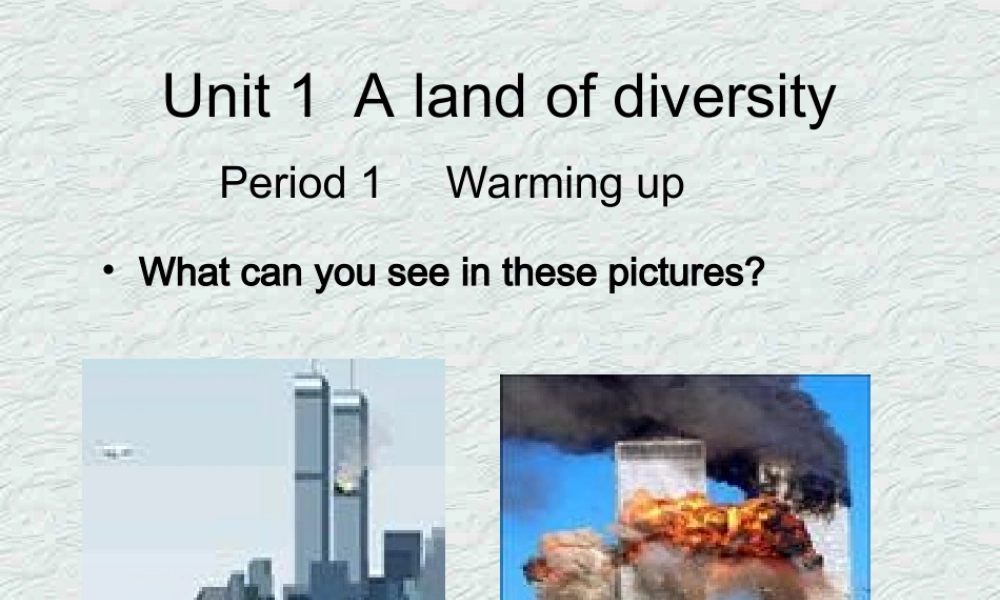 Unit 1 A land of diversity

Period 1 Warming up

• What can you see in these pictures?